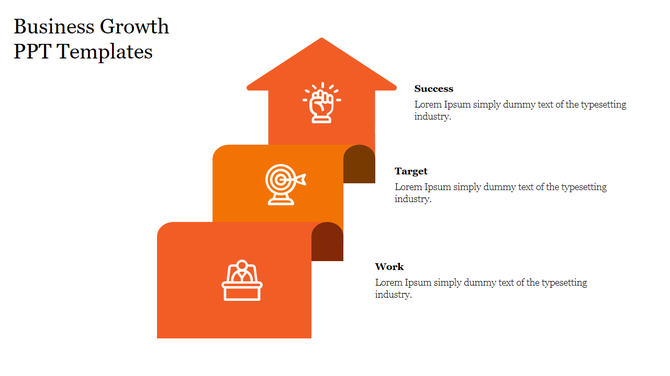 Business Growth PPT Templates

Success
Lorem Ipsum simply dummy text of the typesetting industry.

Target
Lorem Ipsum simply dummy text of the typesetting industry.

Work
Lorem Ipsum simply dummy text of the typesetting industry.